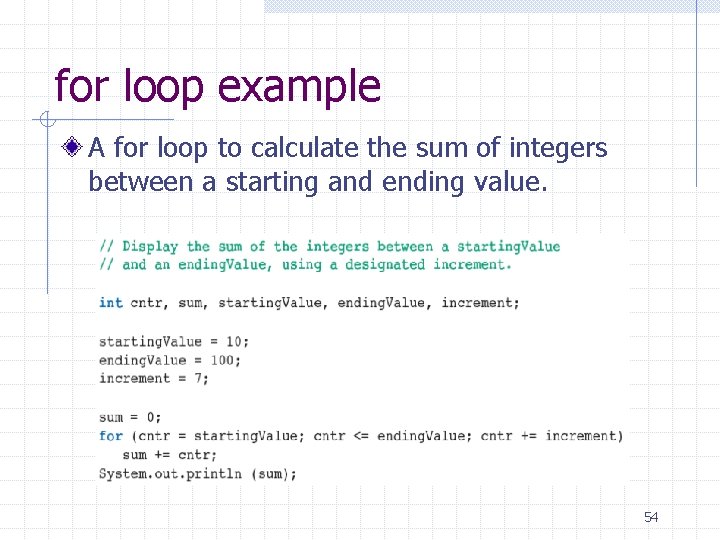 for loop example

A for loop to calculate the sum of integers between a starting and ending value.

// Display the sum of the integers between a startingValue
// and an endingValue, using a designated increment.

int cntr, sum, startingValue, endingValue, increment;

startingValue = 10;
endingValue = 100;
increment = 7;

sum = 0;
for (cntr = startingValue; cntr <= endingValue; cntr += increment)
   sum += cntr;
System.out.println (sum);

54